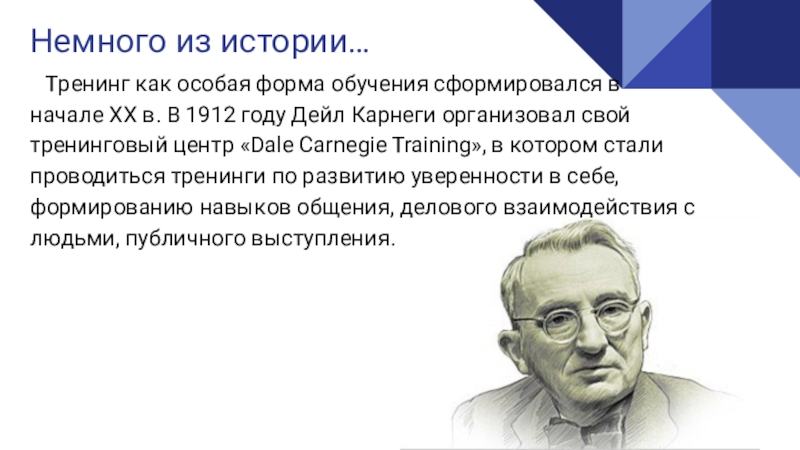 Немного из истории…

Тренинг как особая форма обучения сформировался в начале XX в. В 1912 году Дейл Карнеги организовал свой тренинговый центр «Dale Carnegie Training», в котором стали проводиться тренинги по развитию уверенности в себе, формированию навыков общения, делового взаимодействия с людьми, публичного выступления.